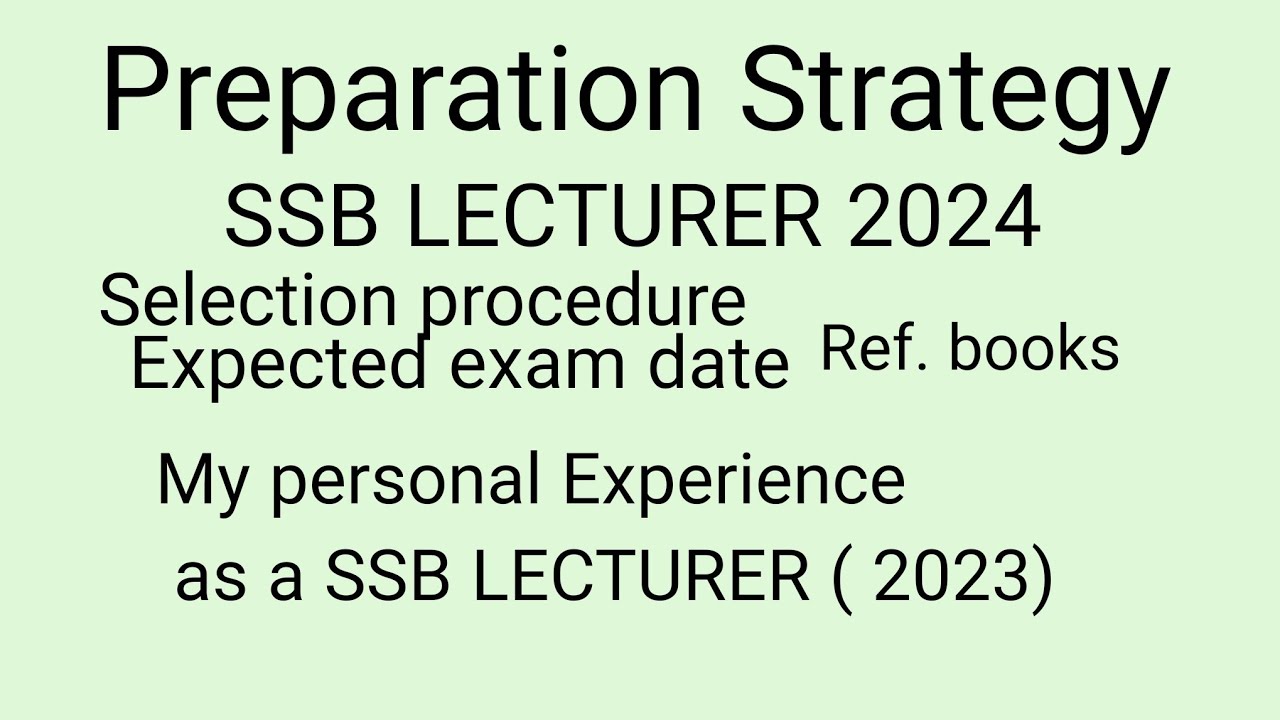 Preparation Strategy
SSB LECTURER 2024

Selection procedure
Expected exam date

Ref. books

My personal Experience
as a SSB LECTURER ( 2023)